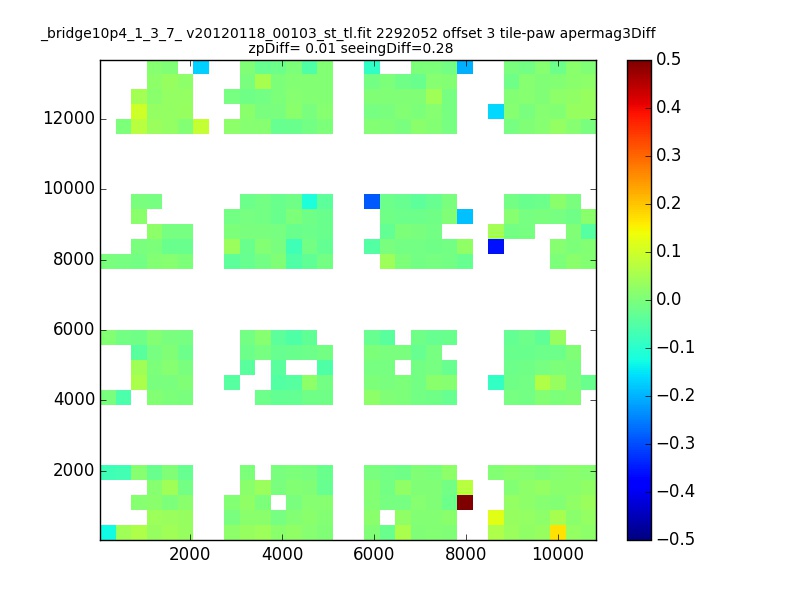 _bridge10p4_1_3_7_ v20120118_00103_st_tl.fit 2292052 offset 3 tile-paw apermag3Diff
zpDiff= 0.01 seeingDiff=0.28

12000
10000
8000
6000
4000
2000

2000 4000 6000 8000 10000

0.5
0.4
0.3
0.2
0.1
0.0
−0.1
−0.2
−0.3
−0.4
−0.5